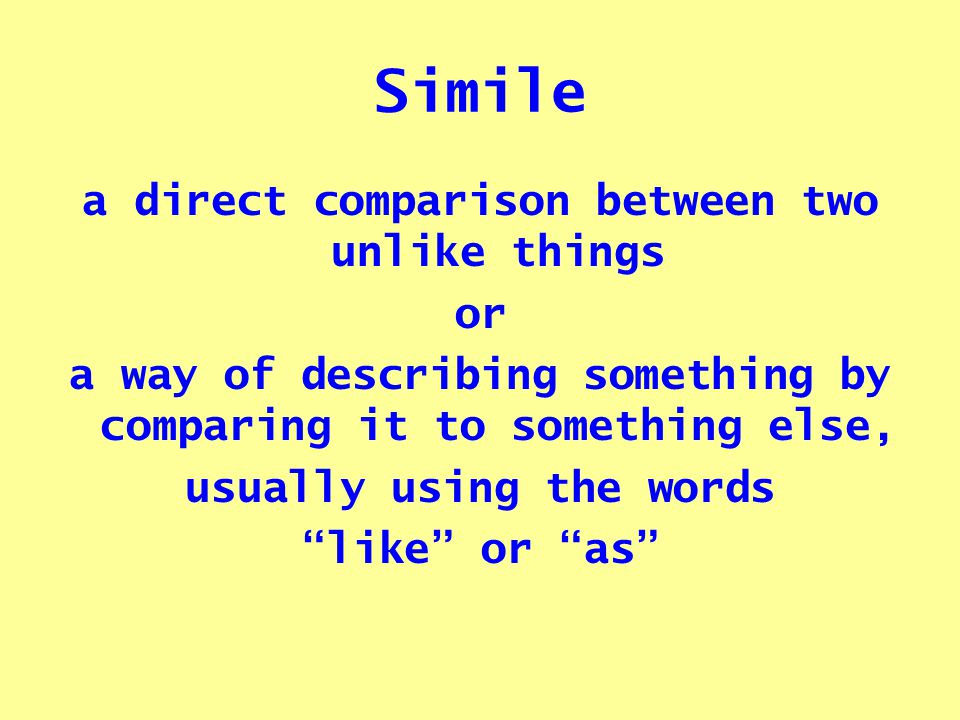 Simile

a direct comparison between two unlike things

or

a way of describing something by comparing it to something else,

usually using the words

“like” or “as”